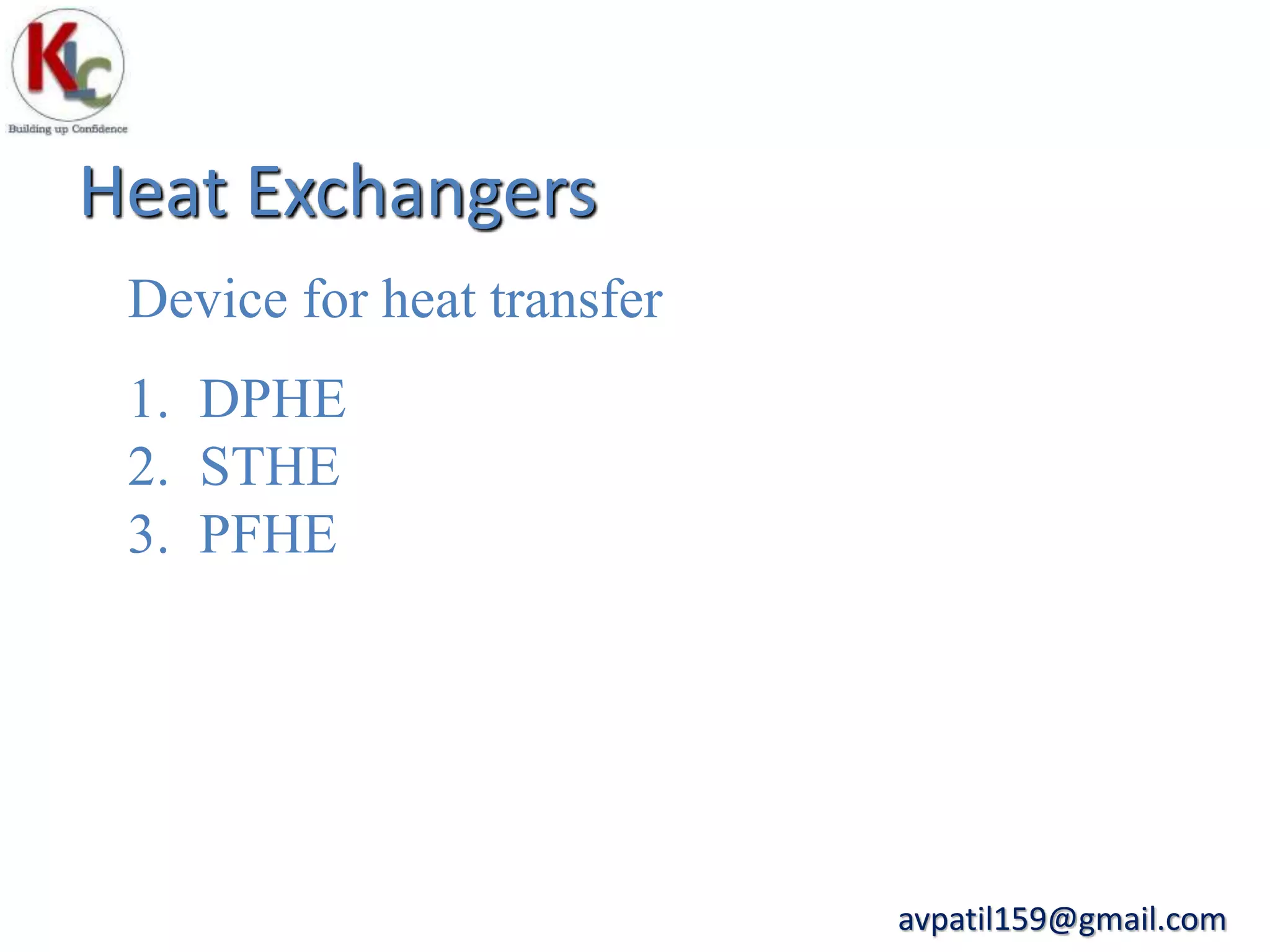 KLC
Building up Confidence

Heat Exchangers

Device for heat transfer

1. DPHE
2. STHE
3. PFHE

avpatil159@gmail.com